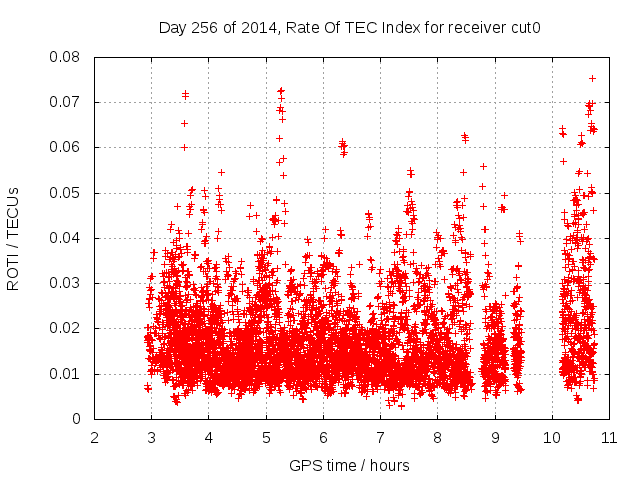 Day 256 of 2014, Rate Of TEC Index for receiver cut0

ROTI / TECUs

0.08
0.07
0.06
0.05
0.04
0.03
0.02
0.01
0

2
3
4
5
6
7
8
9
10
11

GPS time / hours